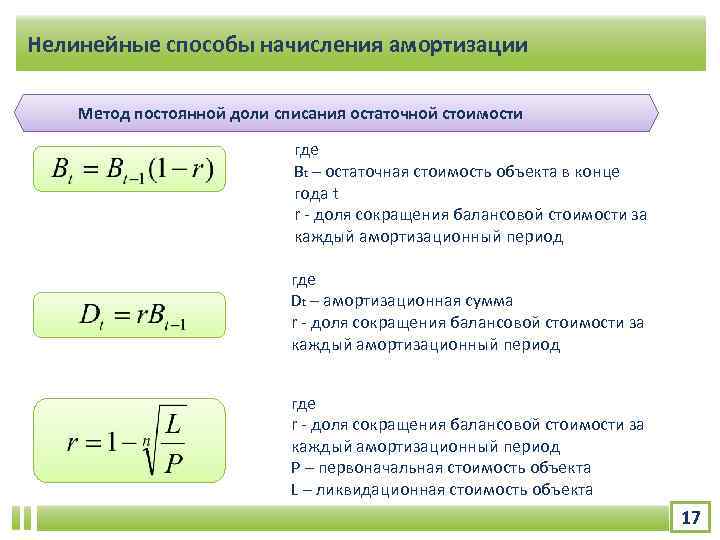 Нелинейные способы начисления амортизации

Метод постоянной доли списания остаточной стоимости

$B_t = B_{t-1}(1-r)$

где
$B_t$ – остаточная стоимость объекта в конце года t
r - доля сокращения балансовой стоимости за каждый амортизационный период

$D_t = rB_{t-1}$

где
$D_t$ – амортизационная сумма
r - доля сокращения балансовой стоимости за каждый амортизационный период

$r = 1 - \sqrt[n]{\frac{L}{P}}$

где
r - доля сокращения балансовой стоимости за каждый амортизационный период
P – первоначальная стоимость объекта
L – ликвидационная стоимость объекта

17